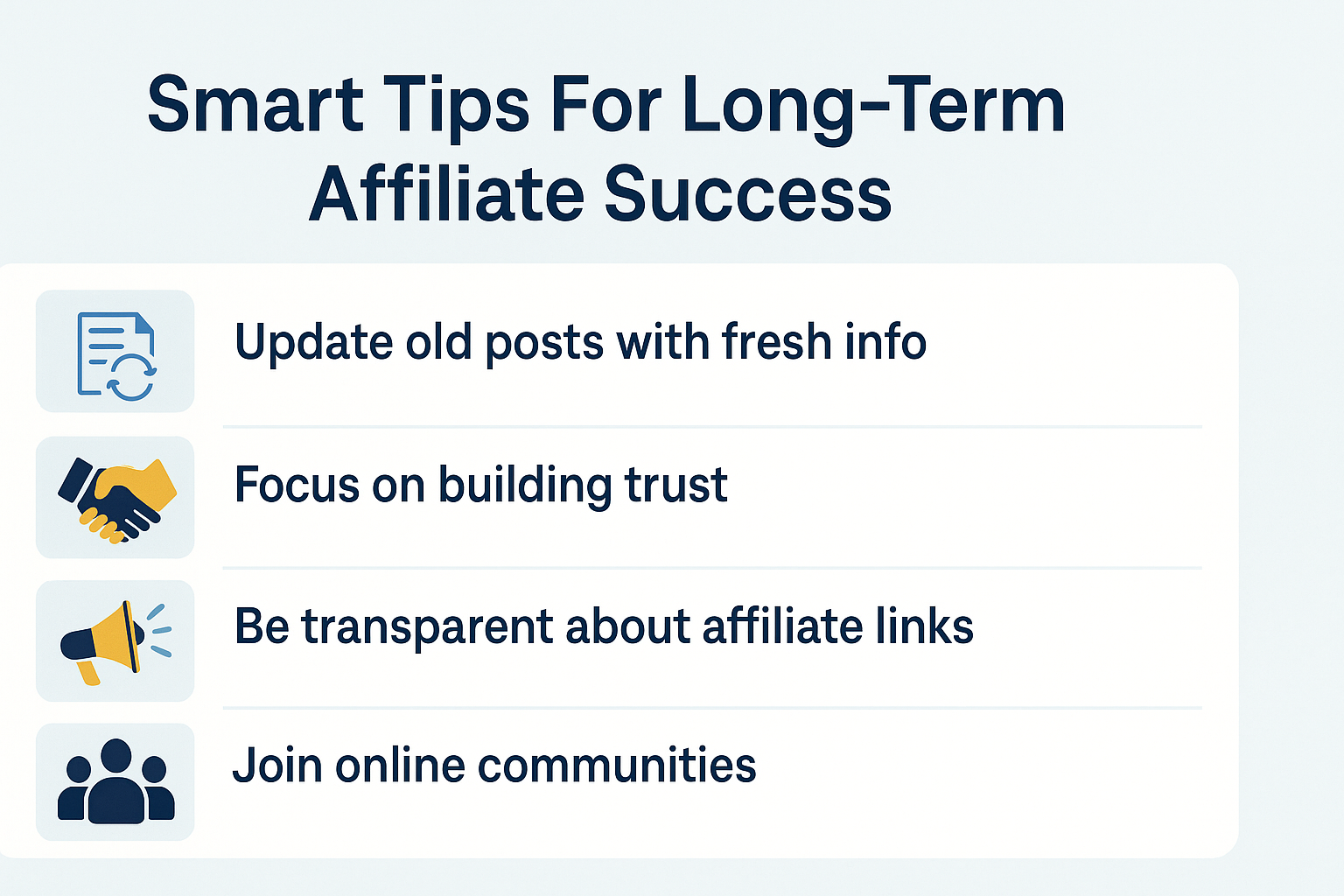 Smart Tips For Long-Term Affiliate Success

Update old posts with fresh info

Focus on building trust

Be transparent about affiliate links

Join online communities